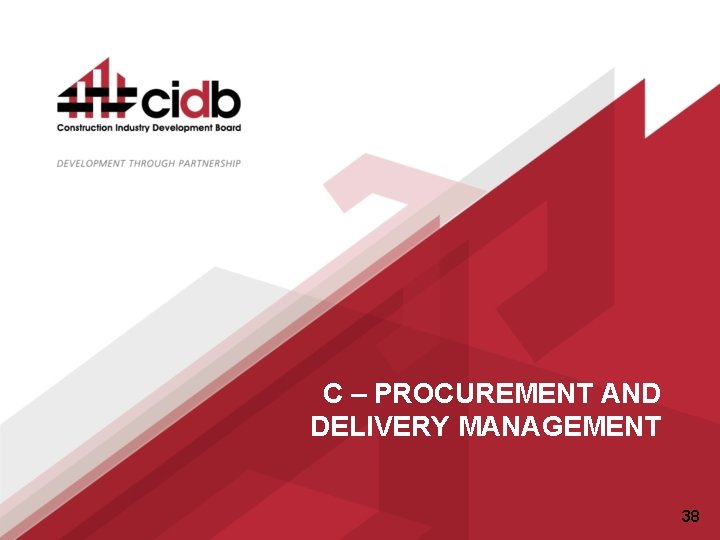 cidb
Construction Industry Development Board

DEVELOPMENT THROUGH PARTNERSHIP

C – PROCUREMENT AND DELIVERY MANAGEMENT

38